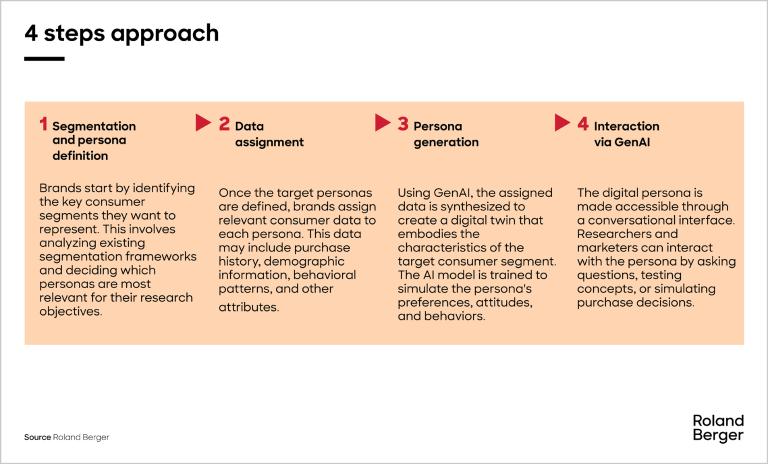 4 steps approach

1 Segmentation and persona definition

Brands start by identifying the key consumer segments they want to represent. This involves analyzing existing segmentation frameworks and deciding which personas are most relevant for their research objectives.

2 Data assignment

Once the target personas are defined, brands assign relevant consumer data to each persona. This data may include purchase history, demographic information, behavioral patterns, and other attributes.

3 Persona generation

Using GenAI, the assigned data is synthesized to create a digital twin that embodies the characteristics of the target consumer segment. The AI model is trained to simulate the persona's preferences, attitudes, and behaviors.

4 Interaction via GenAI

The digital persona is made accessible through a conversational interface. Researchers and marketers can interact with the persona by asking questions, testing concepts, or simulating purchase decisions.

Source Roland Berger

Roland Berger